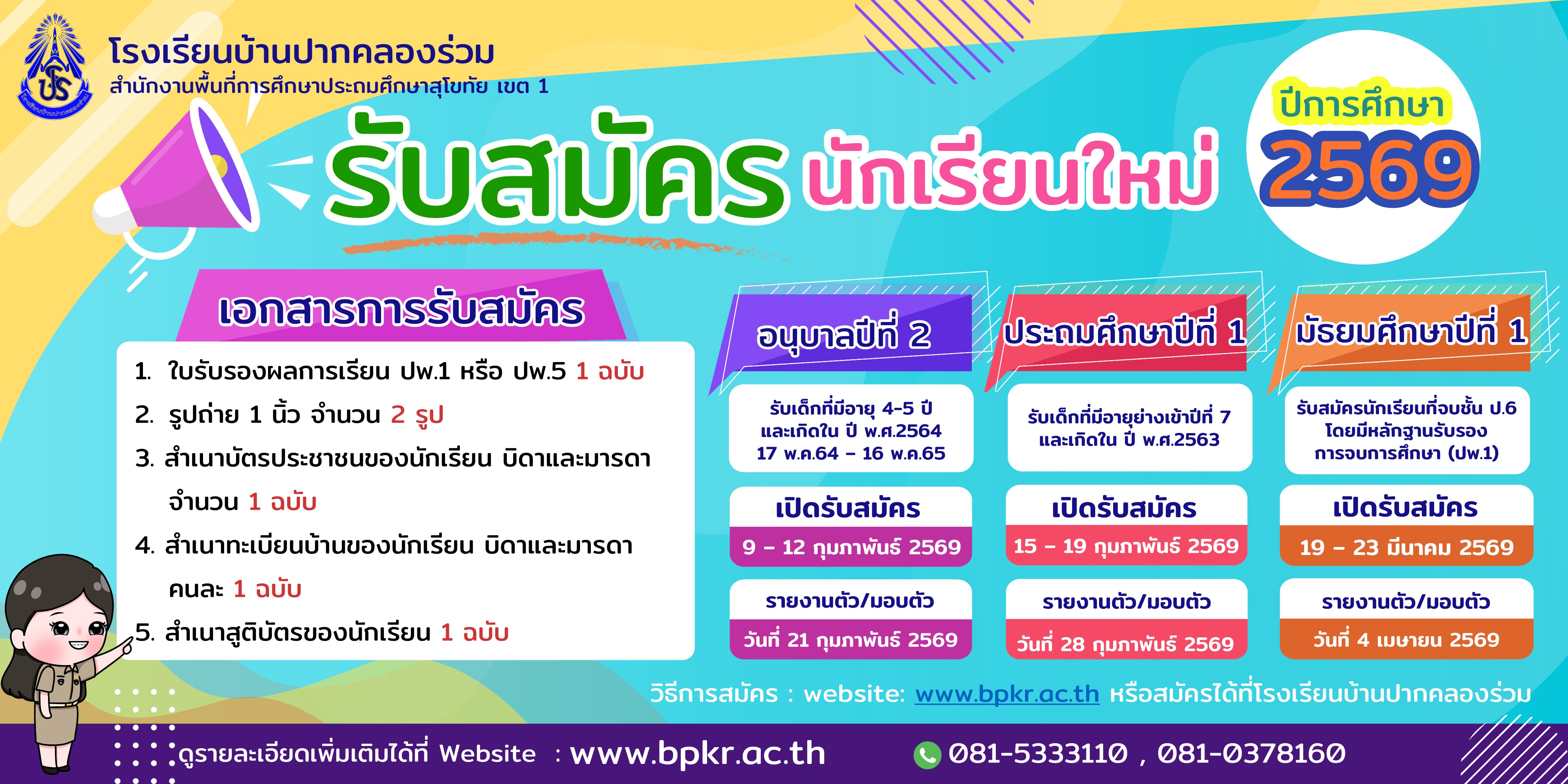 โรงเรียนบ้านปากคลองร่วม
สำนักงานพื้นที่การศึกษาประถมศึกษาสุโขทัย เขต 1

รับสมัคร นักเรียนใหม่

ปีการศึกษา 2569

เอกสารการรับสมัคร

1. ใบรับรองผลการเรียน ปพ.1 หรือ ปพ.5 1 ฉบับ
2. รูปถ่าย 1 นิ้ว จำนวน 2 รูป
3. สำเนาบัตรประชาชนของนักเรียน บิดาและมารดา จำนวน 1 ฉบับ
4. สำเนาทะเบียนบ้านของนักเรียน บิดาและมารดา คนละ 1 ฉบับ
5. สำเนาสูติบัตรของนักเรียน 1 ฉบับ

อนุบาลปีที่ 2

รับเด็กที่มีอายุ 4-5 ปี และเกิดใน ปี พ.ศ.2564 17 พ.ค.64 - 16 พ.ค.65

เปิดรับสมัคร
9 - 12 กุมภาพันธ์ 2569

รายงานตัว/มอบตัว
วันที่ 21 กุมภาพันธ์ 2569

ประถมศึกษาปีที่ 1

รับเด็กที่มีอายุย่างเข้าปีที่ 7 และเกิดใน ปี พ.ศ.2563

เปิดรับสมัคร
15 - 19 กุมภาพันธ์ 2569

รายงานตัว/มอบตัว
วันที่ 28 กุมภาพันธ์ 2569

มัธยมศึกษาปีที่ 1

รับสมัครนักเรียนที่จบชั้น ป.6 โดยมีหลักฐานรับรอง การจบการศึกษา (ปพ.1)

เปิดรับสมัคร
19 - 23 มีนาคม 2569

รายงานตัว/มอบตัว
วันที่ 4 เมษายน 2569

วิธีการสมัคร : website: www.bpkr.ac.th หรือสมัครได้ที่โรงเรียนบ้านปากคลองร่วม

ดูรายละเอียดเพิ่มเติมได้ที่ Website : www.bpkr.ac.th

081-5333110 , 081-0378160